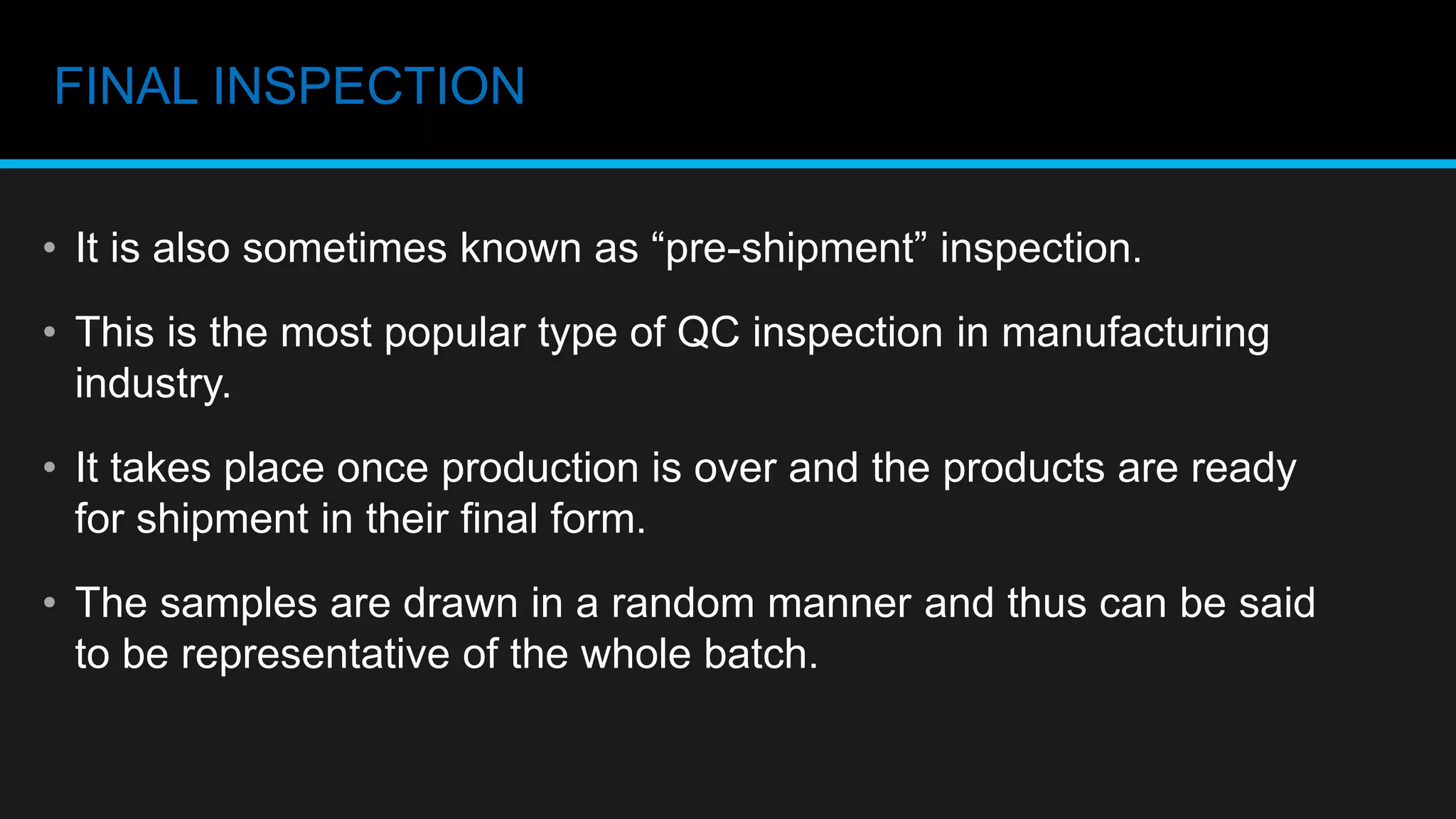 FINAL INSPECTION

• It is also sometimes known as “pre-shipment” inspection.

• This is the most popular type of QC inspection in manufacturing industry.

• It takes place once production is over and the products are ready for shipment in their final form.

• The samples are drawn in a random manner and thus can be said to be representative of the whole batch.